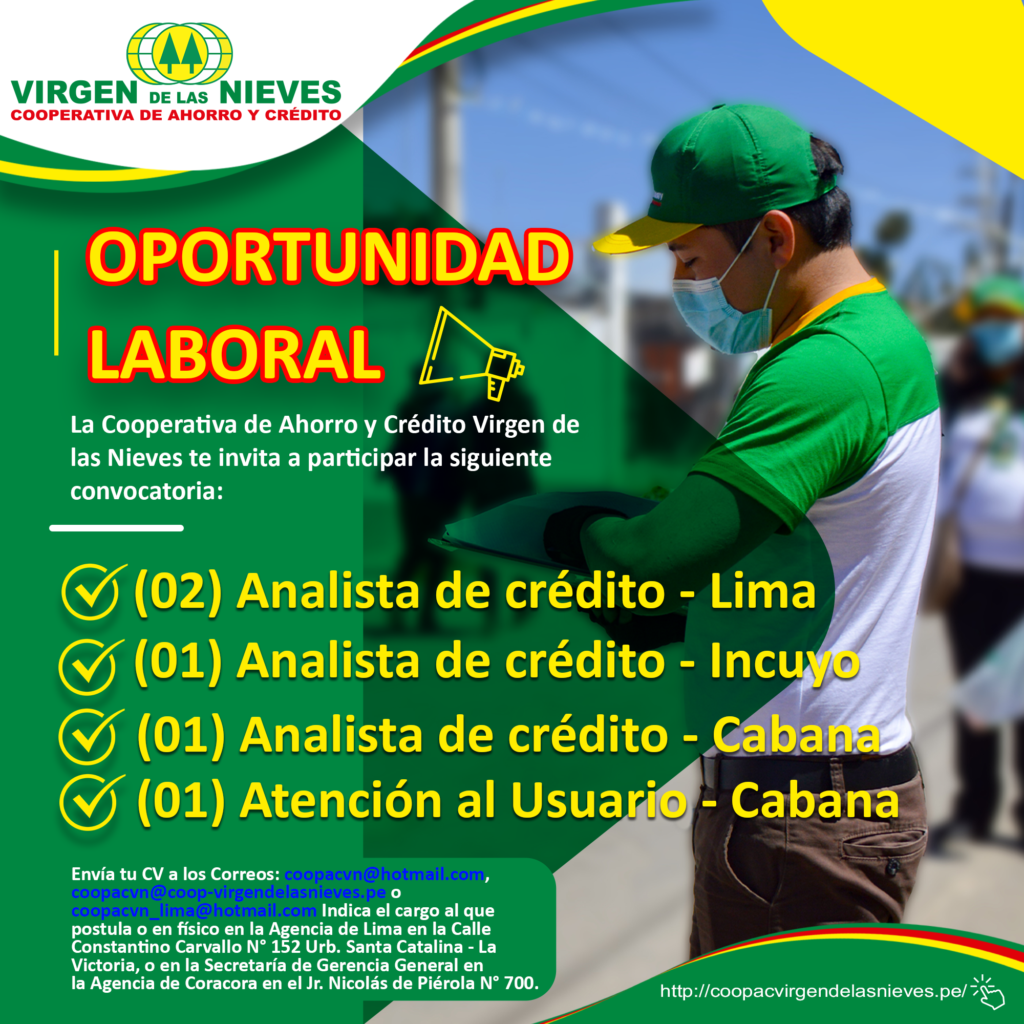 VIRGEN DE LAS NIEVES
COOPERATIVA DE AHORRO Y CRÉDITO

OPORTUNIDAD LABORAL

La Cooperativa de Ahorro y Crédito Virgen de las Nieves te invita a participar la siguiente convocatoria:

(02) Analista de crédito - Lima
(01) Analista de crédito - Incuyo
(01) Analista de crédito - Cabana
(01) Atención al Usuario - Cabana

Envía tu CV a los Correos: coopacvn@hotmail.com, coopacvn@coop-virgendelasnieves.pe o coopacvn_lima@hotmail.com Indica el cargo al que postula o en físico en la Agencia de Lima en la Calle Constantino Carvallo N° 152 Urb. Santa Catalina - La Victoria, o en la Secretaría de Gerencia General en la Agencia de Coracora en el Jr. Nicolás de Piérola N° 700.

http://coopacvirgendelasnieves.pe/